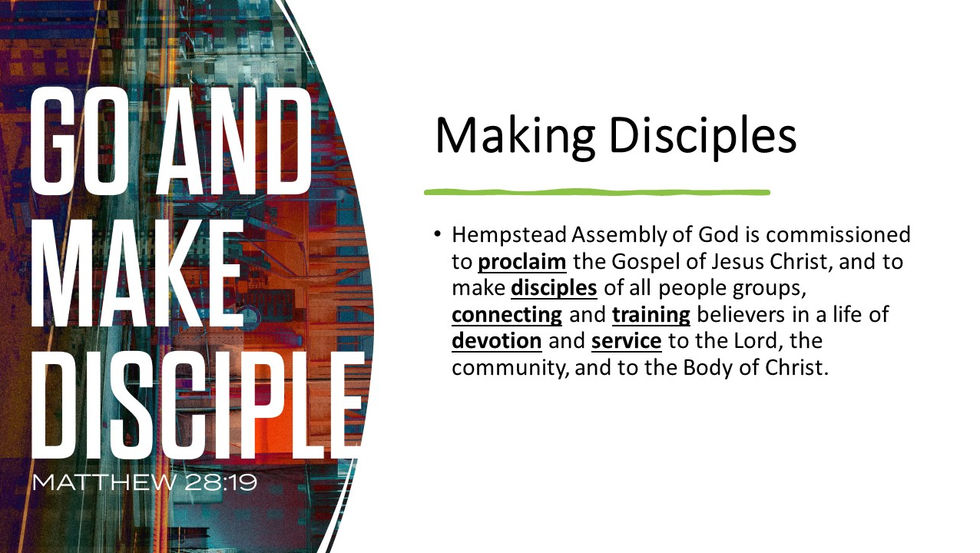 GO AND MAKE DISCIPLE
MATTHEW 28:19

Making Disciples

• Hempstead Assembly of God is commissioned to proclaim the Gospel of Jesus Christ, and to make disciples of all people groups, connecting and training believers in a life of devotion and service to the Lord, the community, and to the Body of Christ.